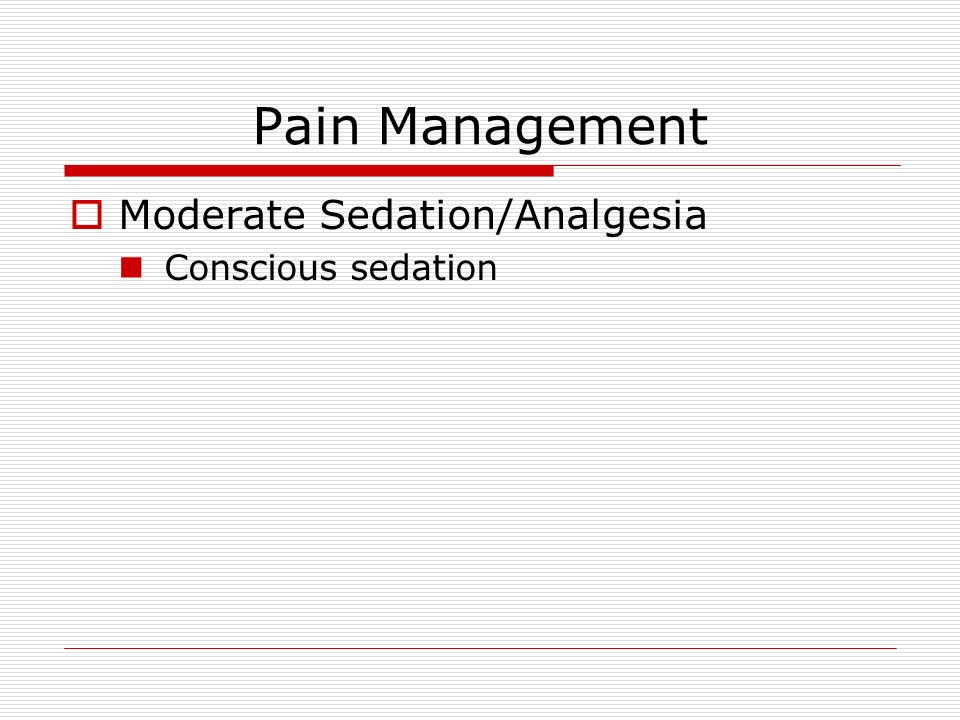 Pain Management

Moderate Sedation/Analgesia

Conscious sedation